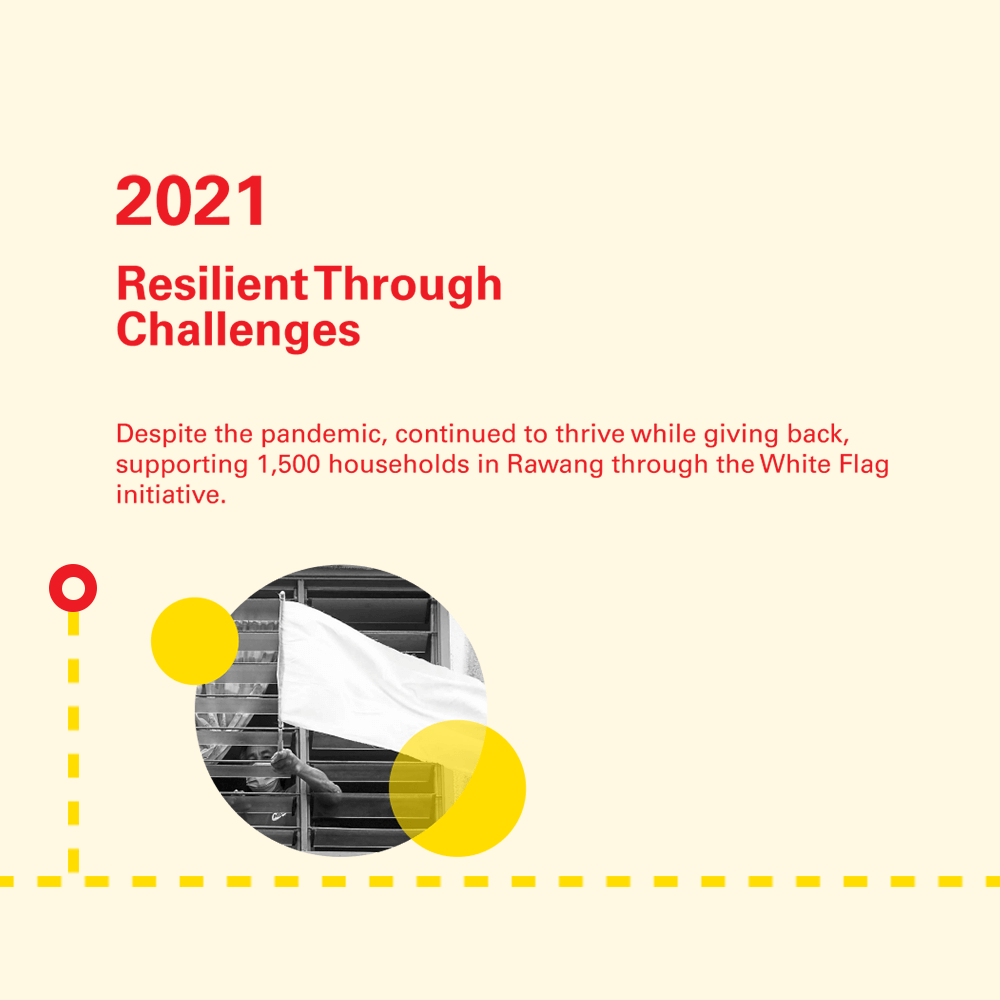 2021

Resilient Through Challenges

Despite the pandemic, continued to thrive while giving back, supporting 1,500 households in Rawang through the White Flag initiative.